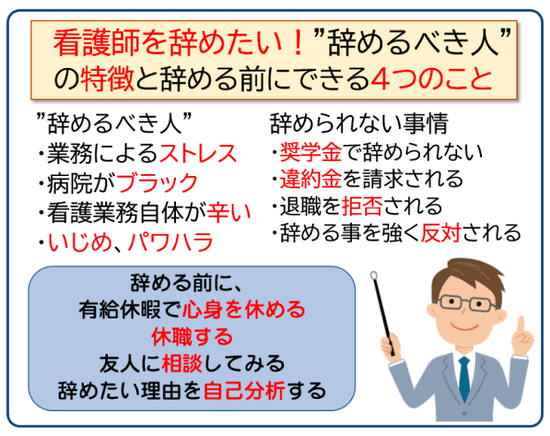 看護師を辞めたい！”辞めるべき人”の特徴と辞める前にできる4つのこと

”辞めるべき人”
・業務によるストレス
・病院がブラック
・看護業務自体が辛い
・いじめ、パワハラ

辞められない事情
・奨学金で辞められない
・違約金を請求される
・退職を拒否される
・辞める事を強く反対される

辞める前に、
有給休暇で心身を休める
休職する
友人に相談してみる
辞めたい理由を自己分析する